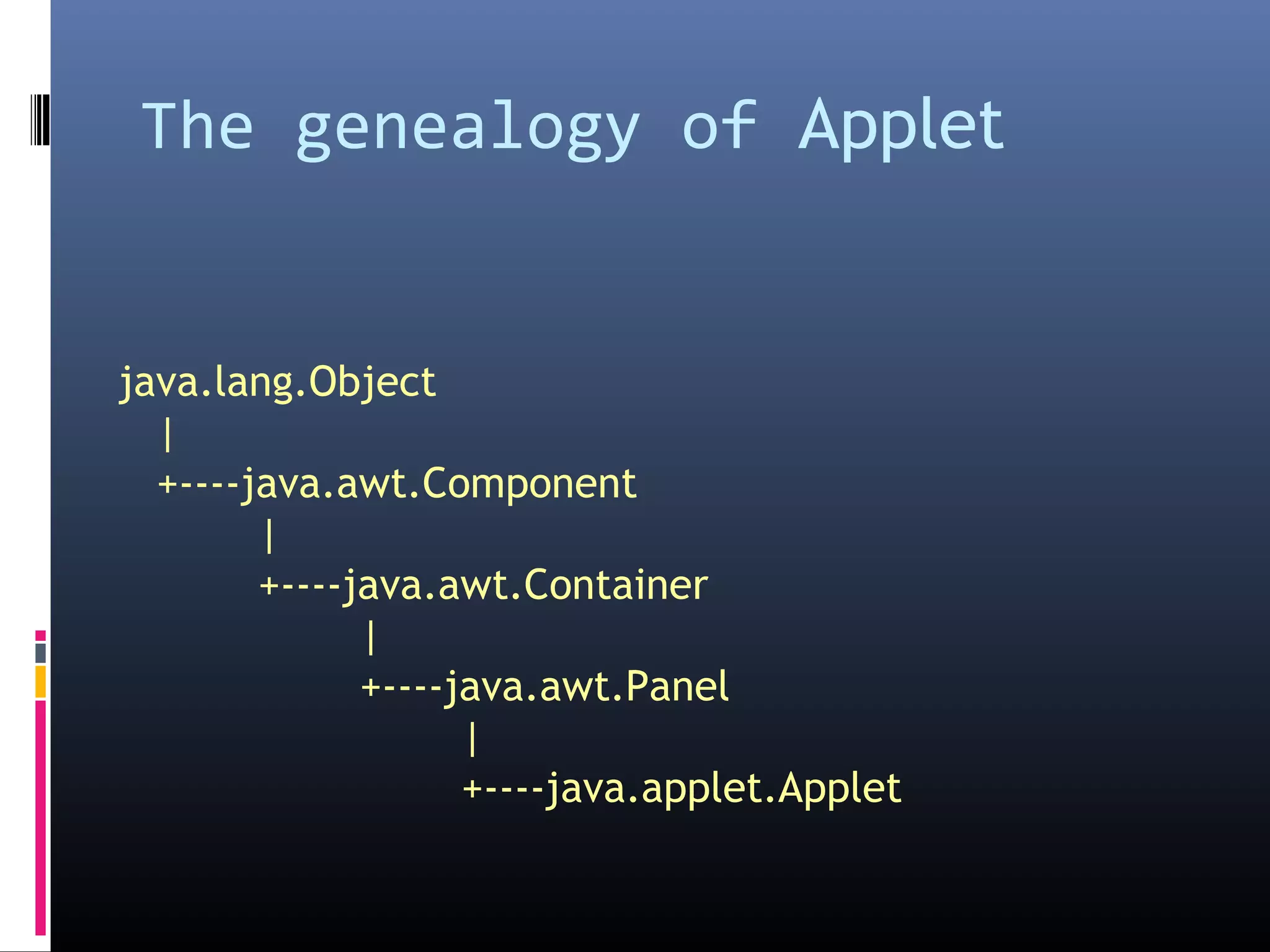 The genealogy of Applet

java.lang.Object
|
+----java.awt.Component
|
+----java.awt.Container
|
+----java.awt.Panel
|
+----java.applet.Applet